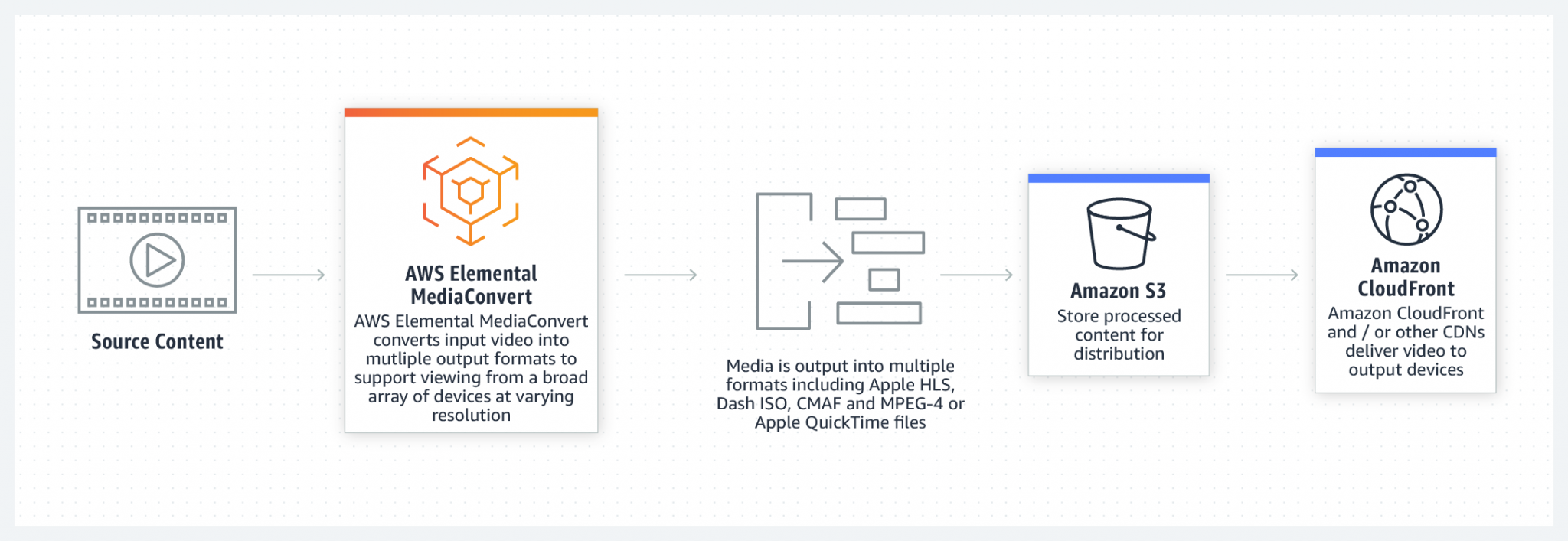 Source Content

AWS Elemental MediaConvert

AWS Elemental MediaConvert converts input video into mutliple output formats to support viewing from a broad array of devices at varying resolution

Media is output into multiple formats including Apple HLS, Dash ISO, CMAF and MPEG-4 or Apple QuickTime files

Amazon S3

Store processed content for distribution

Amazon CloudFront

Amazon CloudFront and / or other CDNs deliver video to output devices